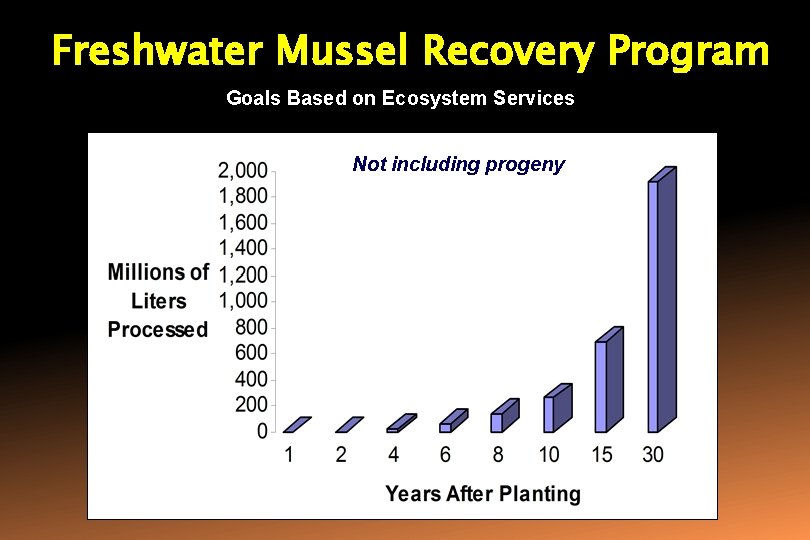 Freshwater Mussel Recovery Program

Goals Based on Ecosystem Services

Not including progeny

Millions of Liters Processed

2,000
1,800
1,600
1,400
1,200
1,000
800
600
400
200
0

1 2 4 6 8 10 15 30

Years After Planting